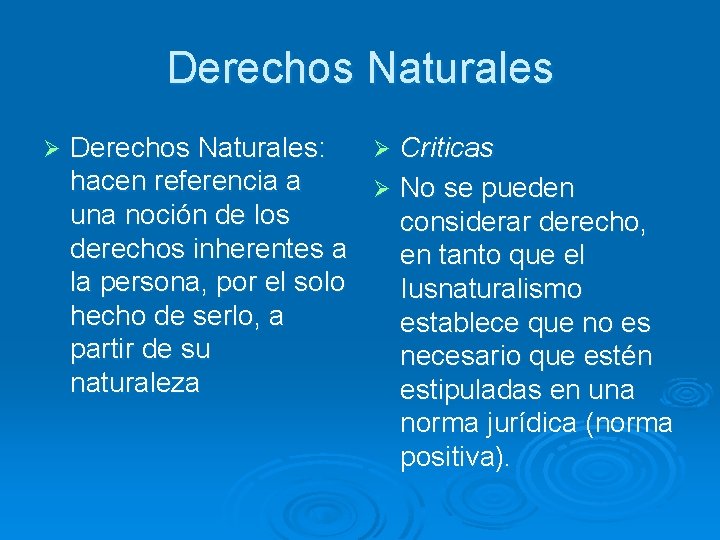 Derechos Naturales

➢ Derechos Naturales: hacen referencia a una noción de los derechos inherentes a la persona, por el solo hecho de serlo, a partir de su naturaleza

➢ Criticas

➢ No se pueden considerar derecho, en tanto que el Iusnaturalismo establece que no es necesario que estén estipuladas en una norma jurídica (norma positiva).